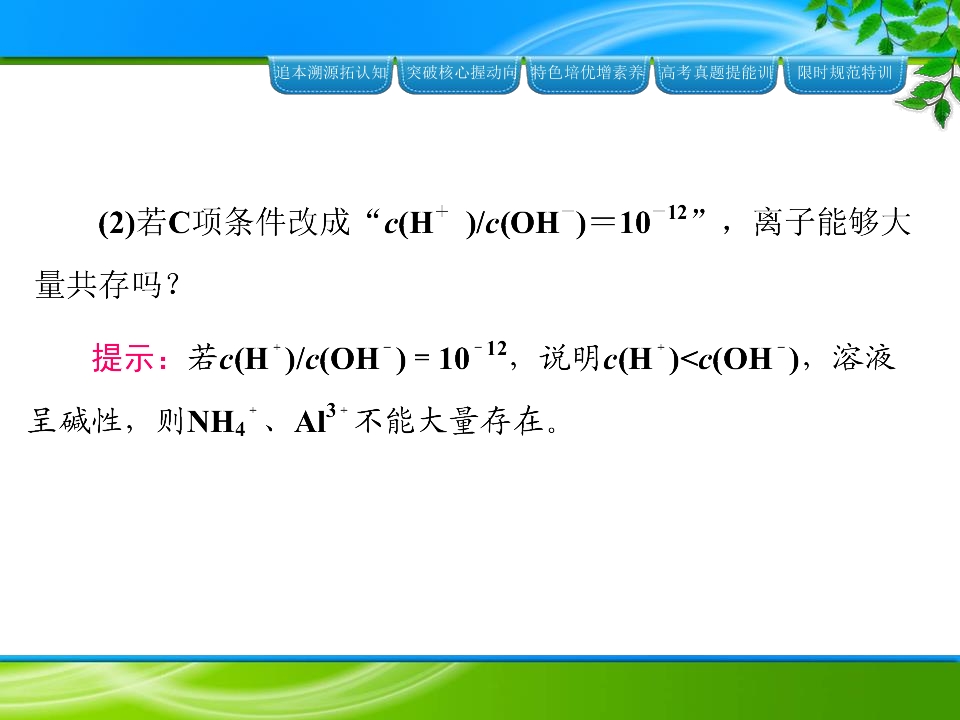 追本溯源拓认知 突破核心握动向 特色培优增素养 高考真题提能训 限时规范特训

(2)若C项条件改成“$c(H^+)/c(OH^-)=10^{-12}$”，离子能够大量共存吗？

提示：若$c(H^+)/c(OH^-)=10^{-12}$，说明$c(H^+)<c(OH^-)$，溶液呈碱性，则$NH_4^+$、$Al^{3+}$不能大量存在。